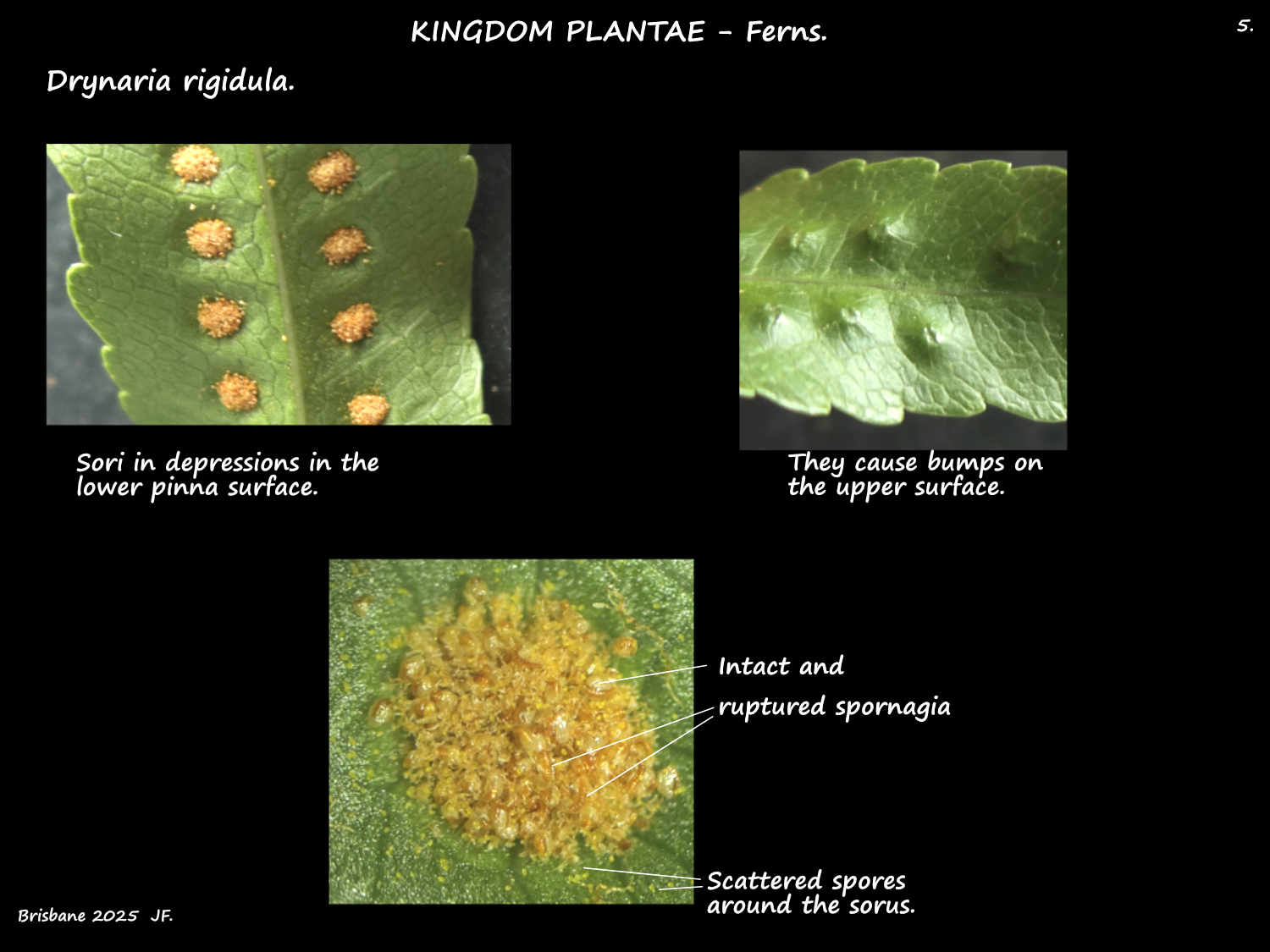 KINGDOM PLANTAE - Ferns.

5.

Drynaria rigidula.

Sori in depressions in the lower pinna surface.

They cause bumps on the upper surface.

Intact and

ruptured spornagia

Scattered spores around the sorus.

Brisbane 2025 JF.